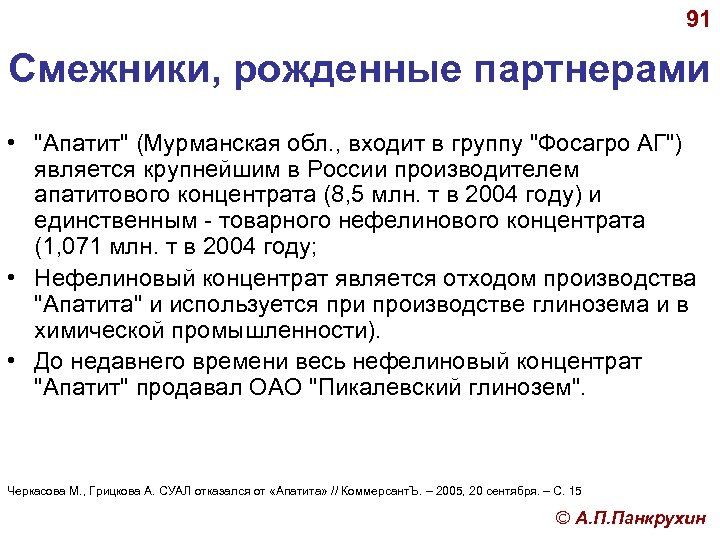 91

Смежники, рожденные партнерами

• "Апатит" (Мурманская обл., входит в группу "Фосагро АГ") является крупнейшим в России производителем апатитового концентрата (8,5 млн. т в 2004 году) и единственным - товарного нефелинового концентрата (1,071 млн. т в 2004 году;

• Нефелиновый концентрат является отходом производства "Апатита" и используется при производстве глинозема и в химической промышленности).

• До недавнего времени весь нефелиновый концентрат "Апатит" продавал ОАО "Пикалевский глинозем".

Черкасова М., Грицкова А. СУАЛ отказался от «Апатита» // КоммерсантЪ. – 2005, 20 сентября. – С. 15

© А.П.Панкрухин